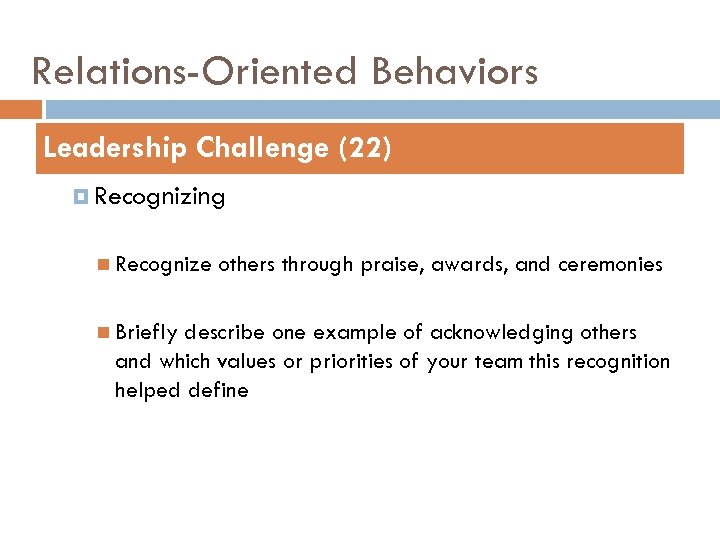 Relations-Oriented Behaviors

Leadership Challenge (22)

Recognizing

Recognize others through praise, awards, and ceremonies

Briefly describe one example of acknowledging others and which values or priorities of your team this recognition helped define